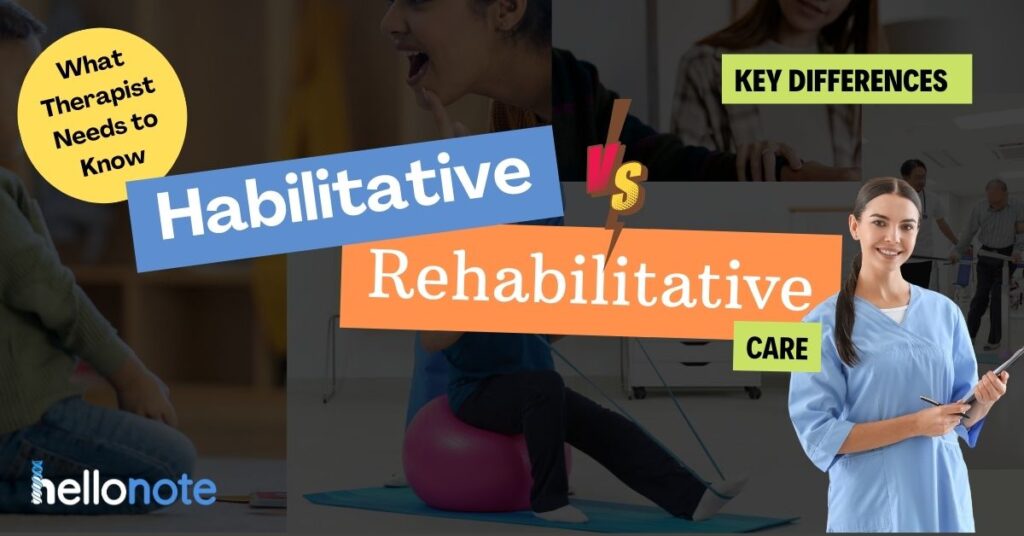 What Therapist Needs to Know

KEY DIFFERENCES

Habilitative

VS

Rehabilitative

CARE

hellonote